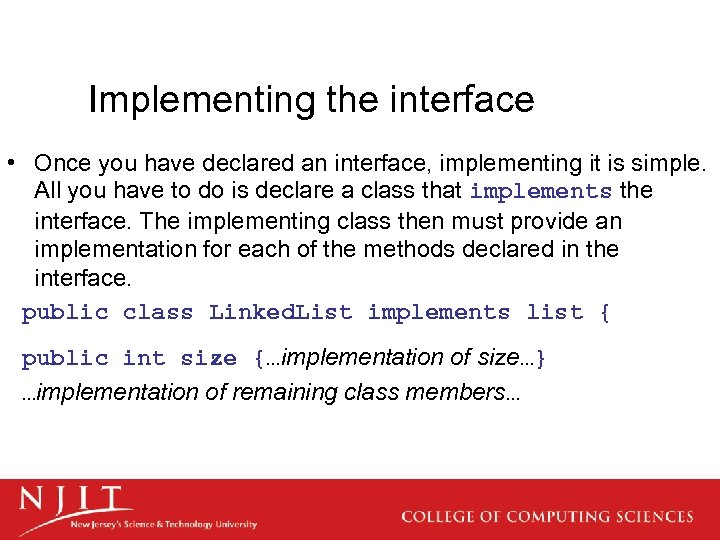 Implementing the interface

• Once you have declared an interface, implementing it is simple. All you have to do is declare a class that implements the interface. The implementing class then must provide an implementation for each of the methods declared in the interface.

public class LinkedList implements list {

public int size {...implementation of size...}

...implementation of remaining class members...

NJIT
New Jersey's Science & Technology University

COLLEGE OF COMPUTING SCIENCES